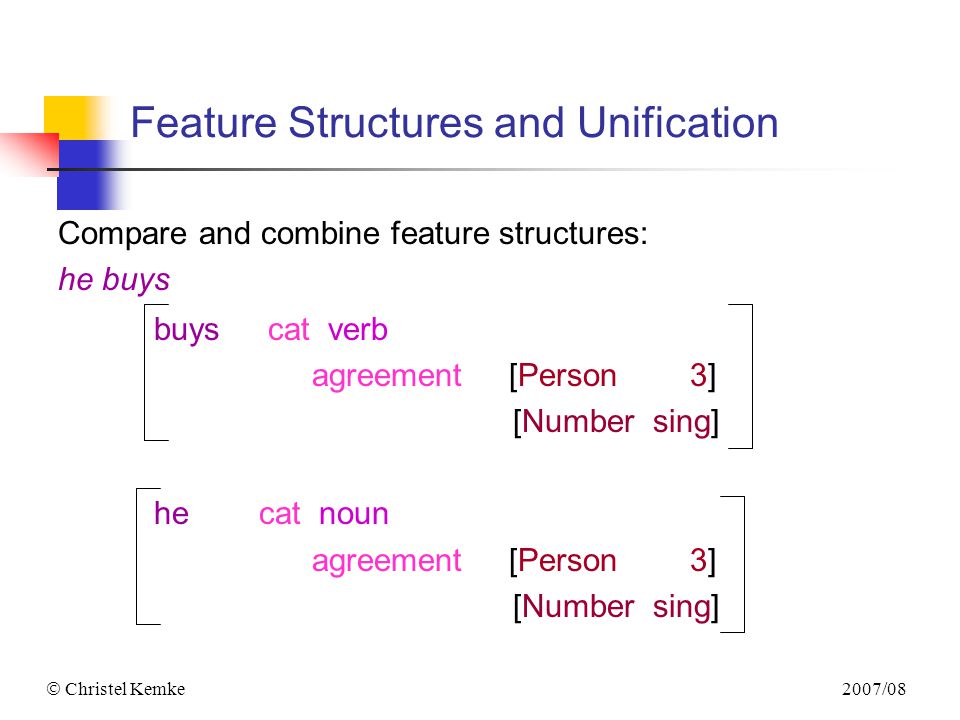 Feature Structures and Unification

Compare and combine feature structures:

he buys

buys cat verb
agreement [Person 3]
[Number sing]

he cat noun
agreement [Person 3]
[Number sing]

© Christel Kemke

2007/08